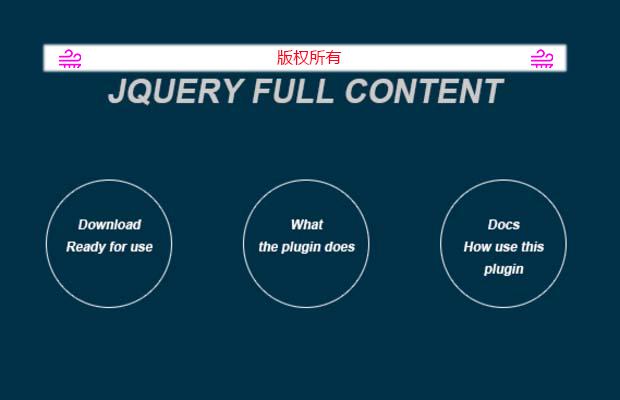 版权所有

JQUERY FULL CONTENT

Download
Ready for use

What
the plugin does

Docs
How use this plugin